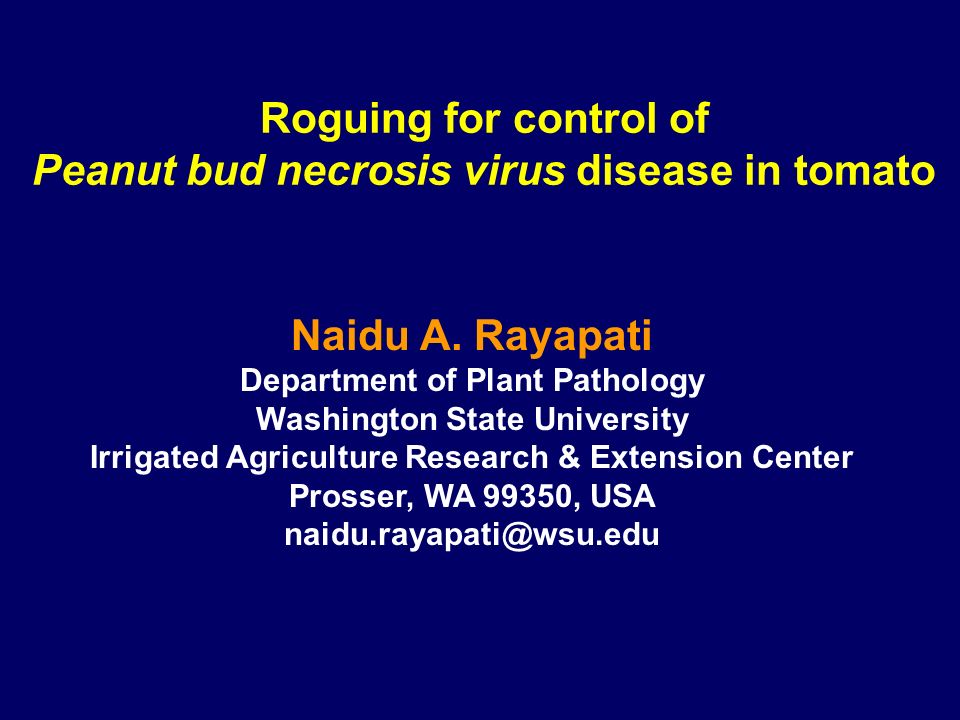 Roguing for control of
Peanut bud necrosis virus disease in tomato

Naidu A. Rayapati
Department of Plant Pathology
Washington State University
Irrigated Agriculture Research & Extension Center
Prosser, WA 99350, USA
naidu.rayapati@wsu.edu